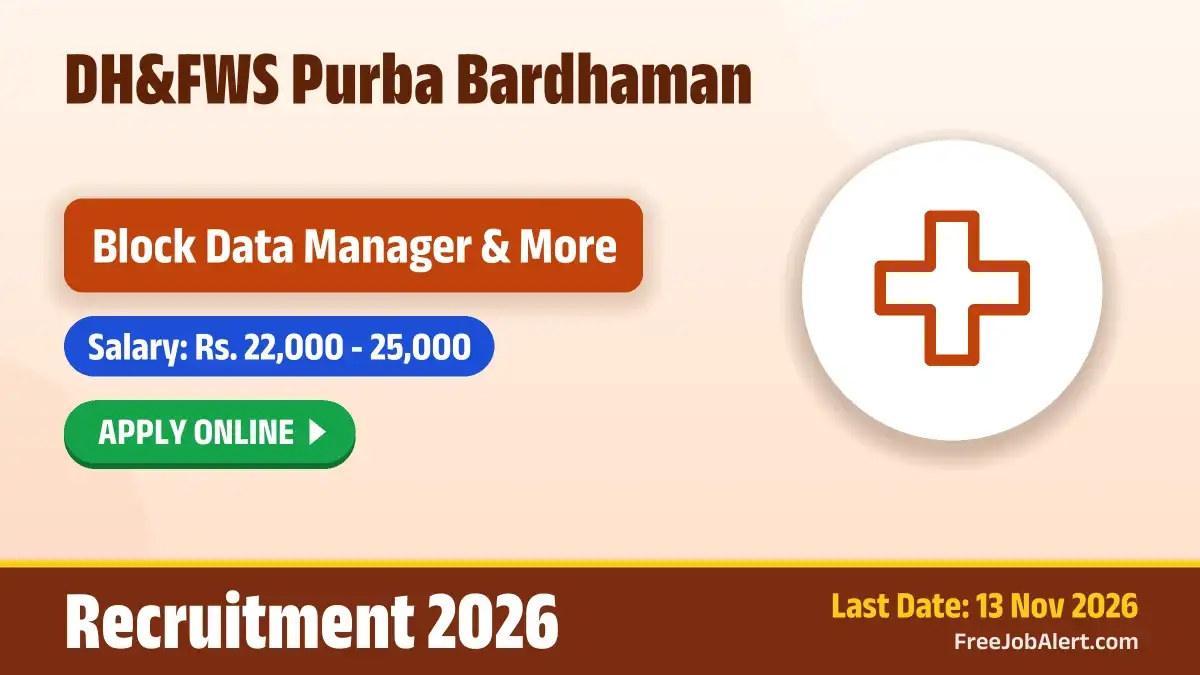 DH&FWS Purba Bardhaman

Block Data Manager & More

Salary: Rs. 22,000 - 25,000

APPLY ONLINE

Recruitment 2026

Last Date: 13 Nov 2026
FreeJobAlert.com